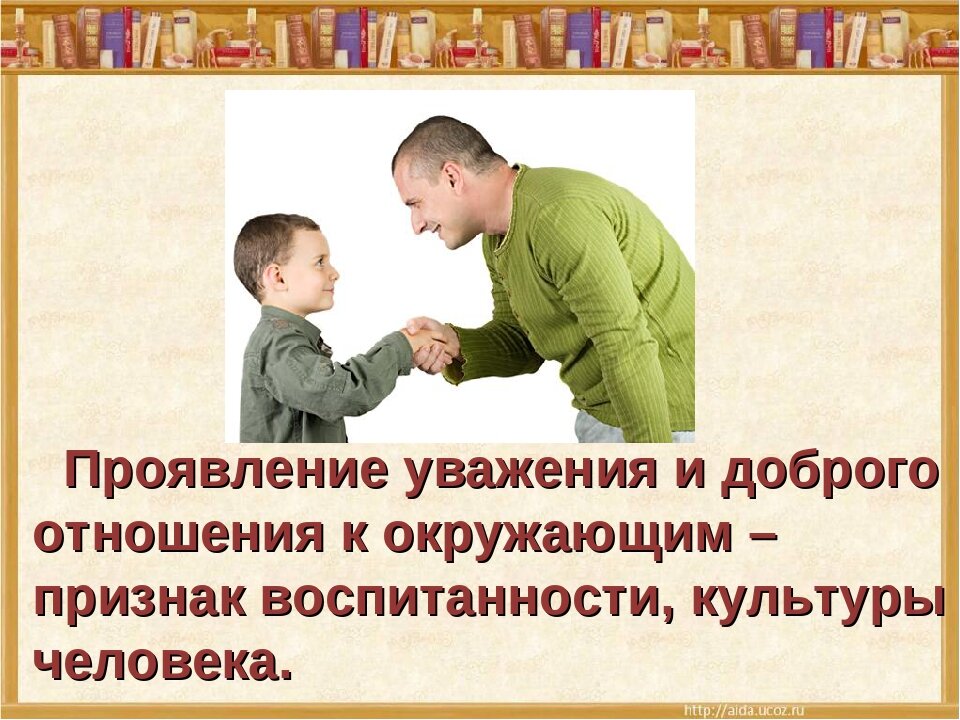 Проявление уважения и доброго отношения к окружающим – признак воспитанности, культуры человека.

http://aida.ucoz.ru